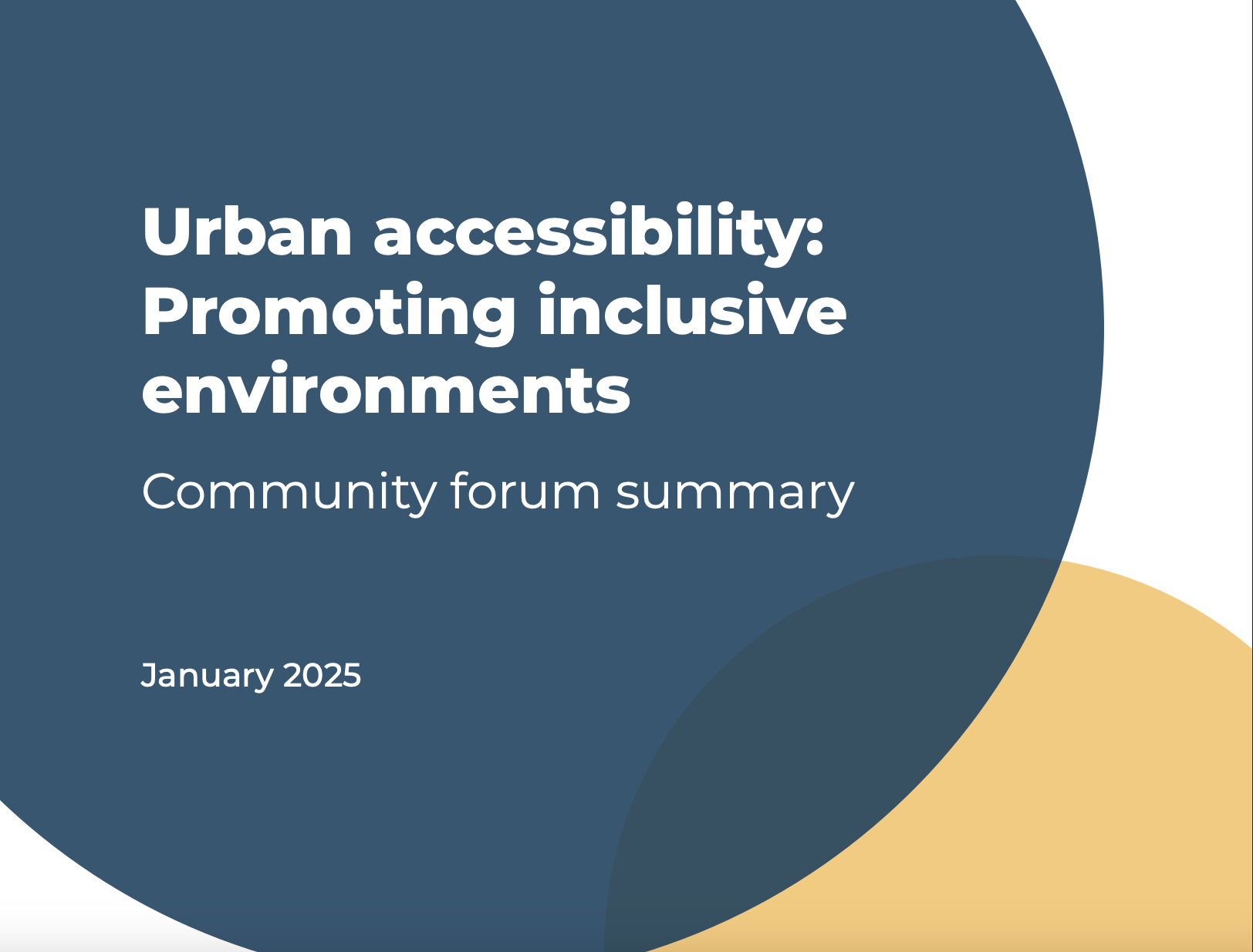 Urban accessibility: Promoting inclusive environments

Community forum summary

January 2025